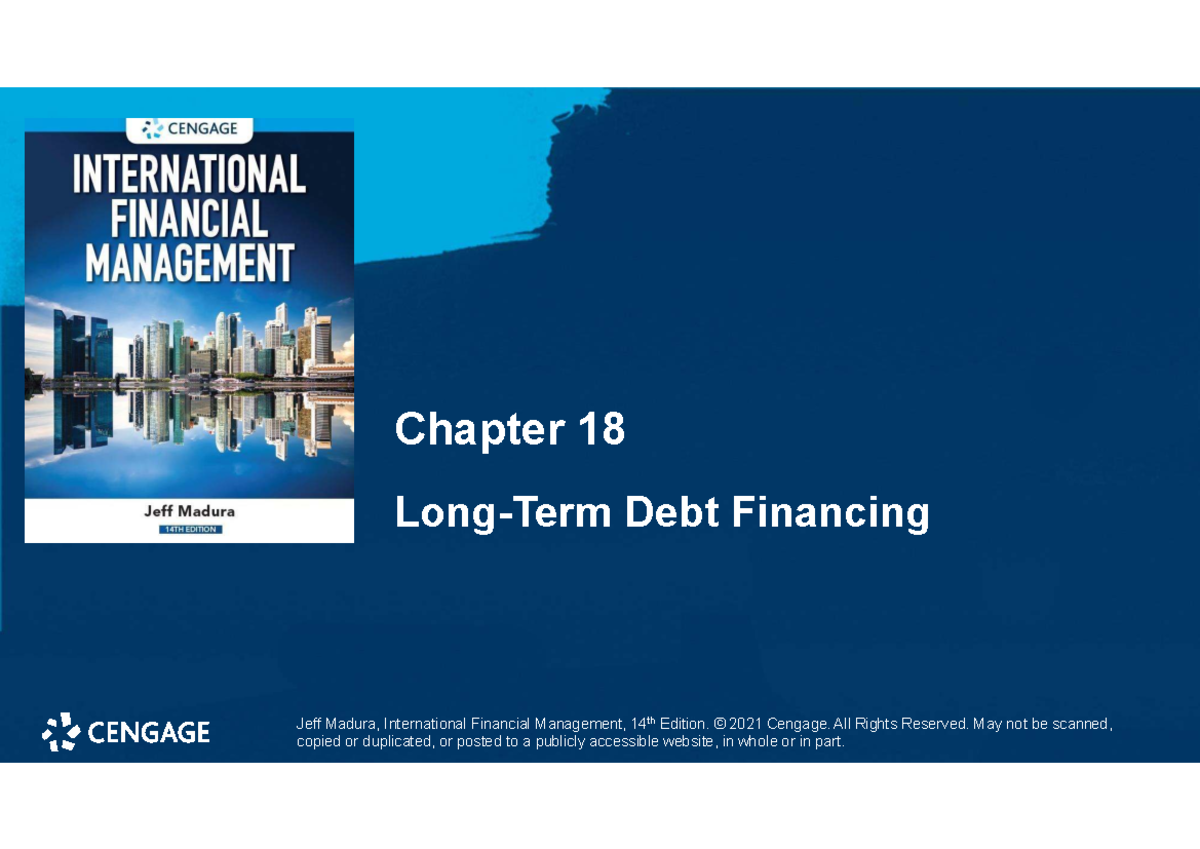 CENGAGE

INTERNATIONAL FINANCIAL MANAGEMENT

Jeff Madura
14TH EDITION

Chapter 18

Long-Term Debt Financing

CENGAGE

Jeff Madura, International Financial Management, 14th Edition. © 2021 Cengage. All Rights Reserved. May not be scanned, copied or duplicated, or posted to a publicly accessible website, in whole or in part.